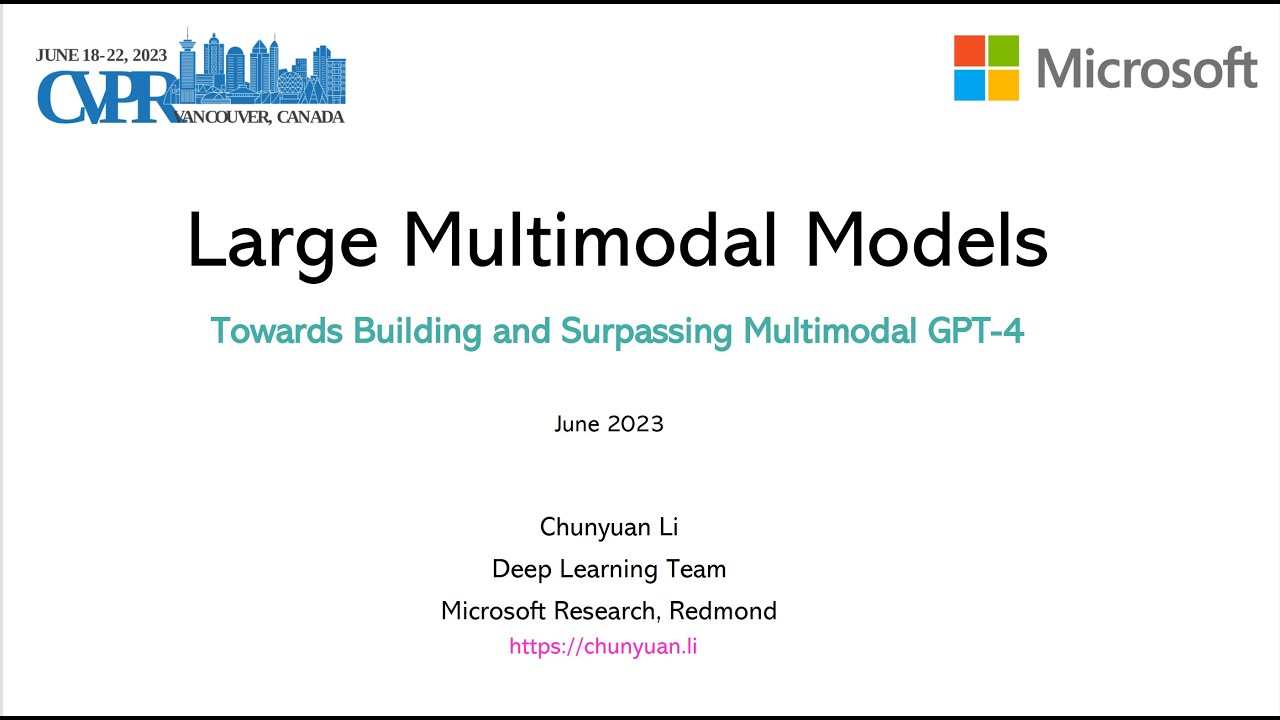 JUNE 18-22, 2023
CVPR
VANCOUVER, CANADA

Microsoft

Large Multimodal Models

Towards Building and Surpassing Multimodal GPT-4

June 2023

Chunyuan Li
Deep Learning Team
Microsoft Research, Redmond
https://chunyuan.li